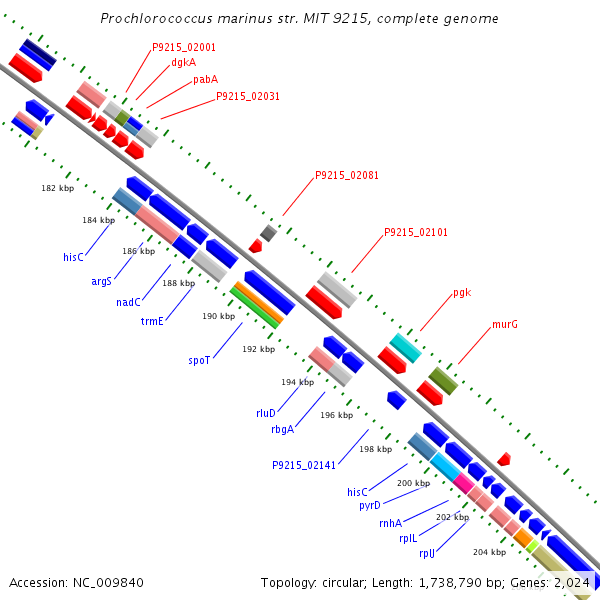 Prochlorococcus marinus str. MIT 9215, complete genome

P9215_02001
dgkA
pabA
P9215_02031

P9215_02081

P9215_02101

pgk

murG

182 kbp
184 kbp
186 kbp
188 kbp
190 kbp
192 kbp
194 kbp
196 kbp
198 kbp
200 kbp
202 kbp
204 kbp

hisC
argS
nadC
trmE
spoT
rluD
rbgA
P9215_02141
hisC
pyrD
rnhA
rplL
rplJ

Accession: NC_009840

Topology: circular; Length: 1,738,790 bp; Genes: 2,024